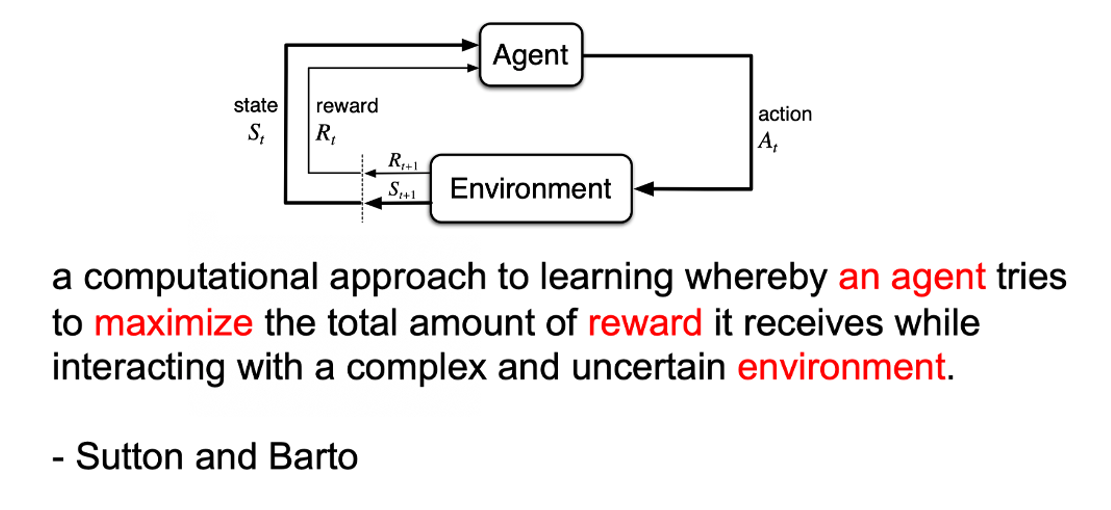 Agent

state
$S_t$

reward
$R_t$

action
$A_t$

$R_{t+1}$
$S_{t+1}$

Environment

a computational approach to learning whereby an agent tries to maximize the total amount of reward it receives while interacting with a complex and uncertain environment.

- Sutton and Barto